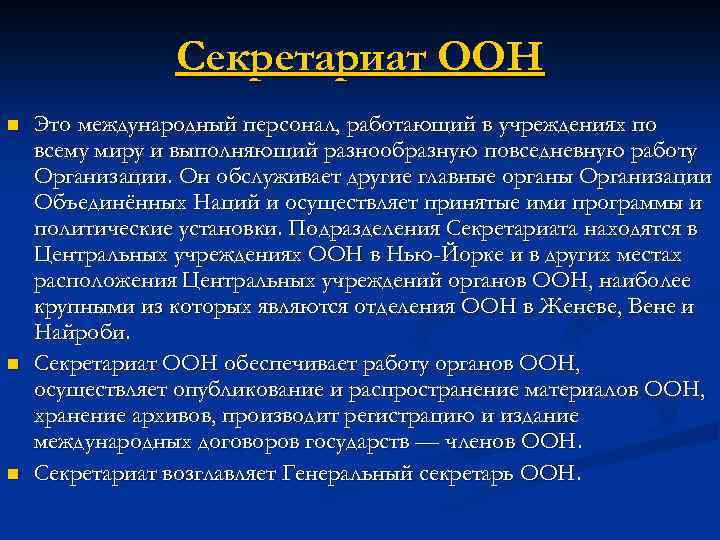 Секретариат ООН

Это международный персонал, работающий в учреждениях по всему миру и выполняющий разнообразную повседневную работу Организации. Он обслуживает другие главные органы Организации Объединённых Наций и осуществляет принятые ими программы и политические установки. Подразделения Секретариата находятся в Центральных учреждениях ООН в Нью-Йорке и в других местах расположения Центральных учреждений органов ООН, наиболее крупными из которых являются отделения ООН в Женеве, Вене и Найроби.

Секретариат ООН обеспечивает работу органов ООН, осуществляет опубликование и распространение материалов ООН, хранение архивов, производит регистрацию и издание международных договоров государств — членов ООН.

Секретариат возглавляет Генеральный секретарь ООН.